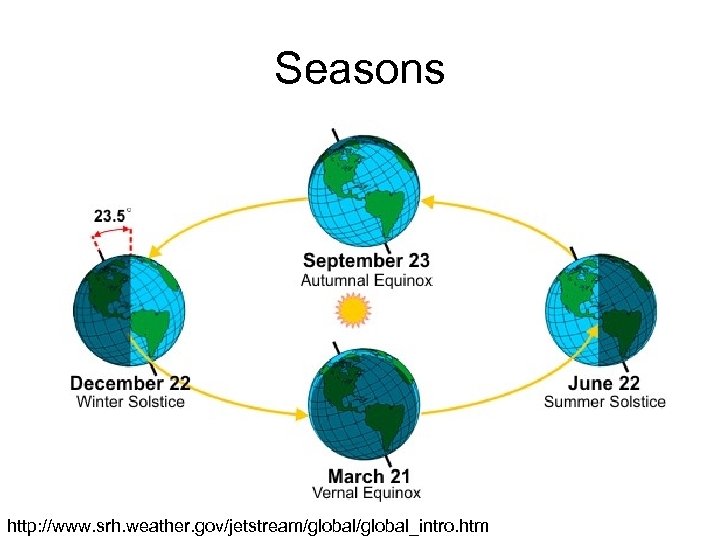 Seasons

23.5°

September 23
Autumnal Equinox

December 22
Winter Solstice

June 22
Summer Solstice

March 21
Vernal Equinox

http://www.srh.weather.gov/jetstream/global/global_intro.htm